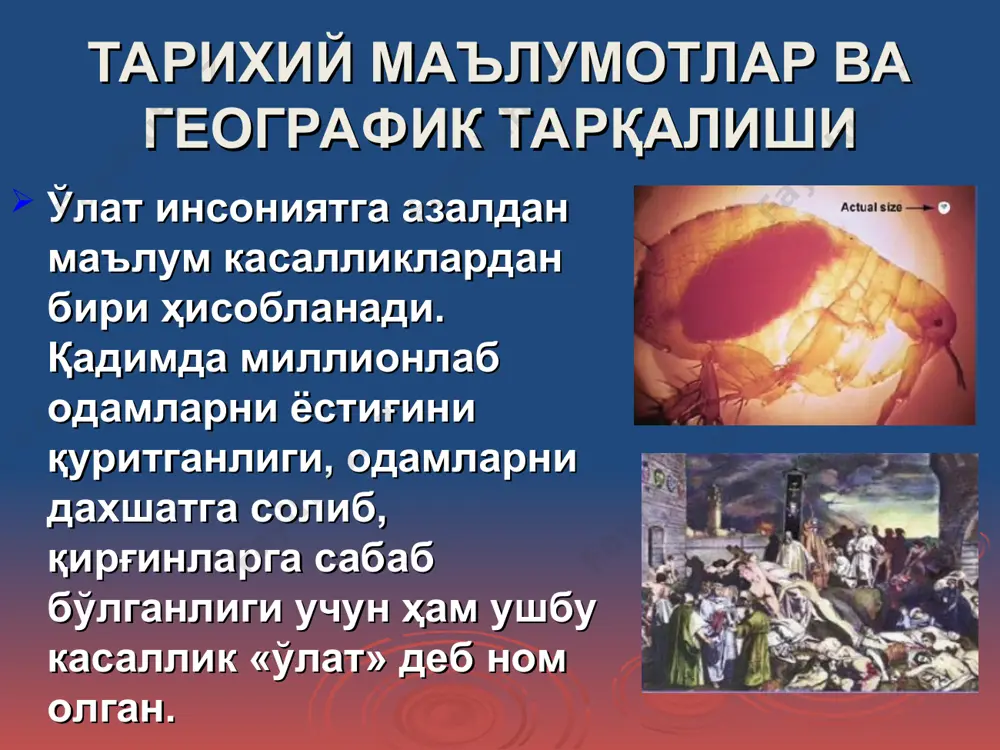 ТАРИХИЙ МАЪЛУМОТЛАР ВА ГЕОГРАФИК ТАРҚАЛИШИ

Ўлат инсониятга азалдан маълум касалликлардан бири ҳисобланади. Қадимда миллионлаб одамларни ёстиғини қуритганлиги, одамларни дахшатга солиб, қирғинларга сабаб бўлганлиги учун ҳам ушбу касаллик «ўлат» деб ном олган.

Actual size